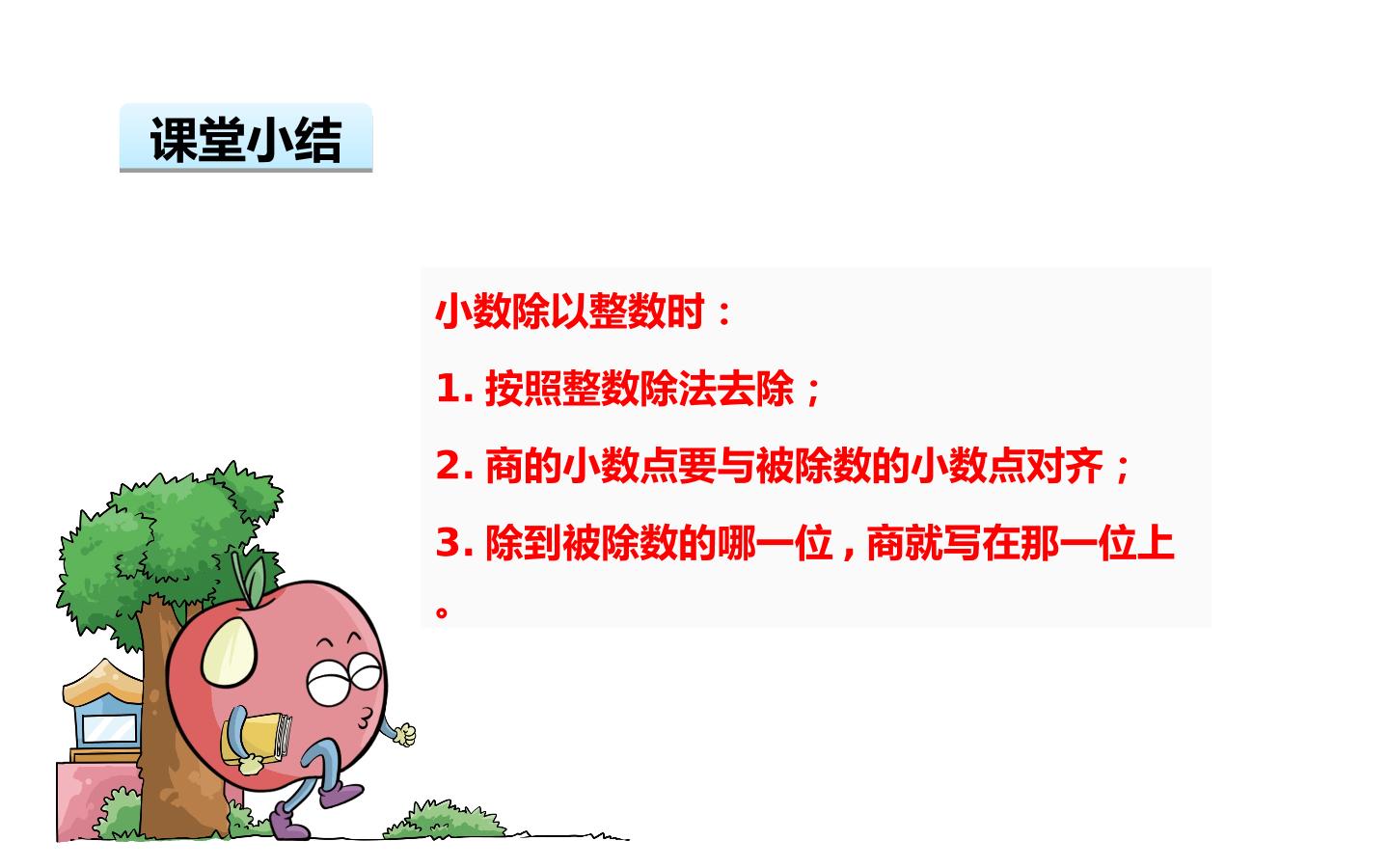 课堂小结

小数除以整数时：

1.按照整数除法去除；

2.商的小数点要与被除数的小数点对齐；

3.除到被除数的哪一位，商就写在那一位上。